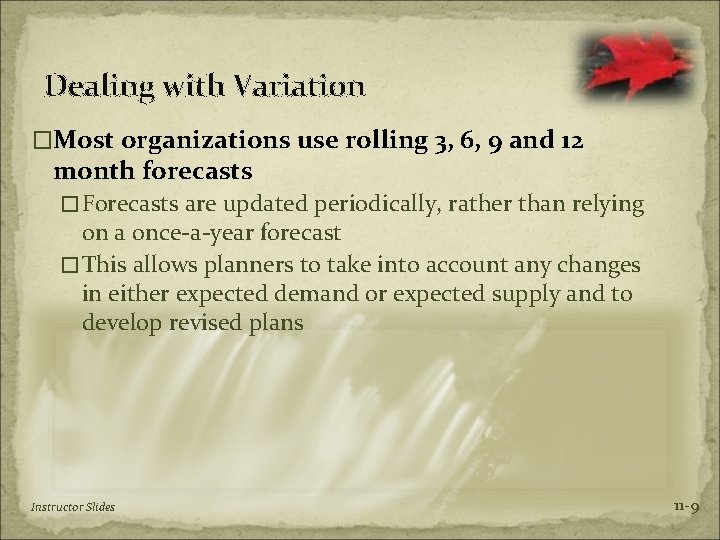 Dealing with Variation

□Most organizations use rolling 3, 6, 9 and 12 month forecasts

□Forecasts are updated periodically, rather than relying on a once-a-year forecast

□This allows planners to take into account any changes in either expected demand or expected supply and to develop revised plans

Instructor Slides

11-9